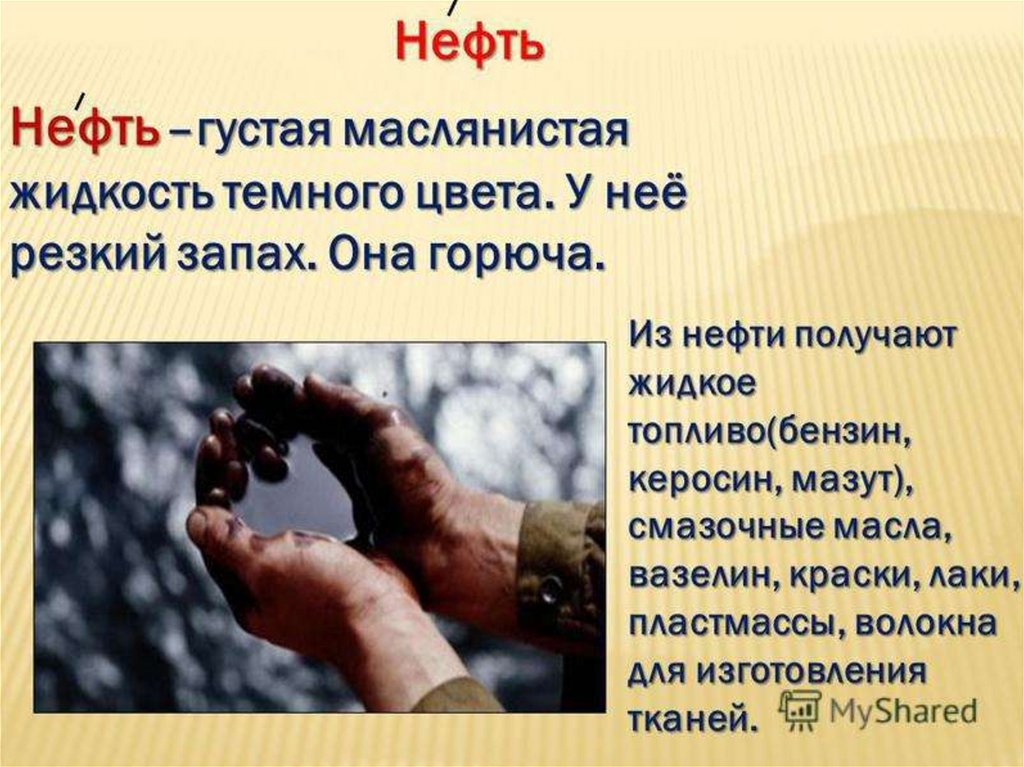 Не́фть

Не́фть – густая маслянистая жидкость темного цвета. У неё резкий запах. Она горюча.

Из нефти получают жидкое топливо(бензин, керосин, мазут), смазочные масла, вазелин, краски, лаки, пластмассы, волокна для изготовления тканей.

MyShared